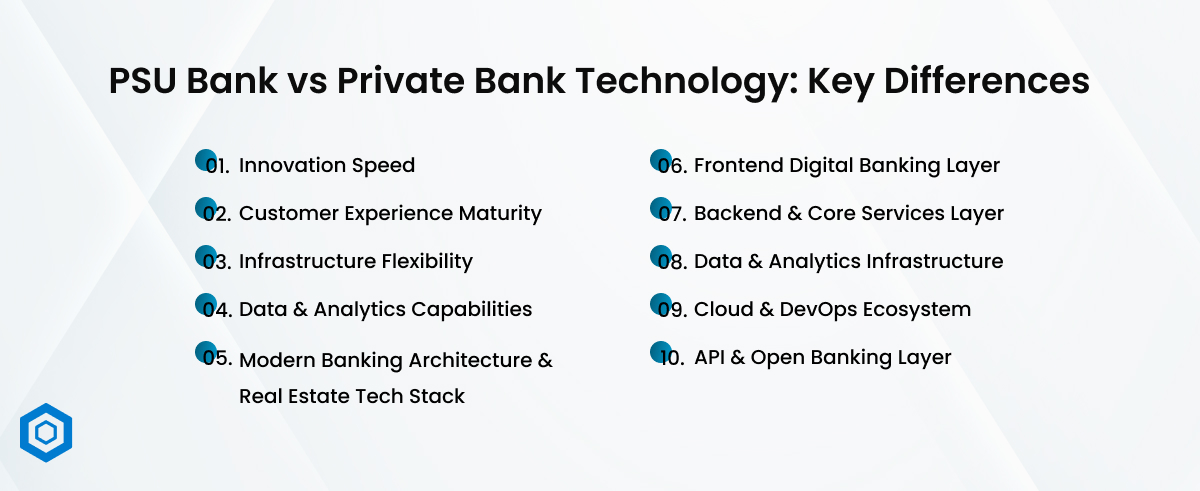 PSU Bank vs Private Bank Technology: Key Differences

01. Innovation Speed

02. Customer Experience Maturity

03. Infrastructure Flexibility

04. Data & Analytics Capabilities

05. Modern Banking Architecture & Real Estate Tech Stack

06. Frontend Digital Banking Layer

07. Backend & Core Services Layer

08. Data & Analytics Infrastructure

09. Cloud & DevOps Ecosystem

10. API & Open Banking Layer